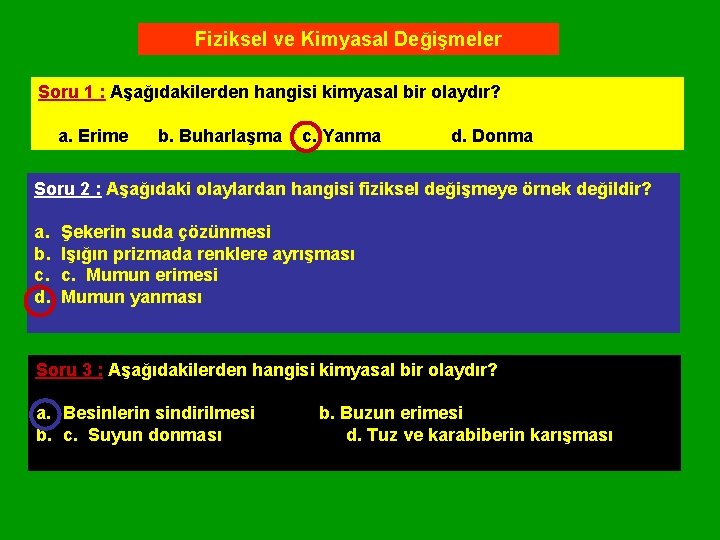 Fiziksel ve Kimyasal Değişmeler

Soru 1 : Aşağıdakilerden hangisi kimyasal bir olaydır?

a. Erime b. Buharlaşma c. Yanma d. Donma

Soru 2 : Aşağıdaki olaylardan hangisi fiziksel değişmeye örnek değildir?

a. Şekerin suda çözünmesi
b. Işığın prizmada renklere ayrışması
c. c. Mumun erimesi
d. Mumun yanması

Soru 3 : Aşağıdakilerden hangisi kimyasal bir olaydır?

a. Besinlerin sindirilmesi b. Buzun erimesi
b. c. Suyun donması d. Tuz ve karabiberin karışması